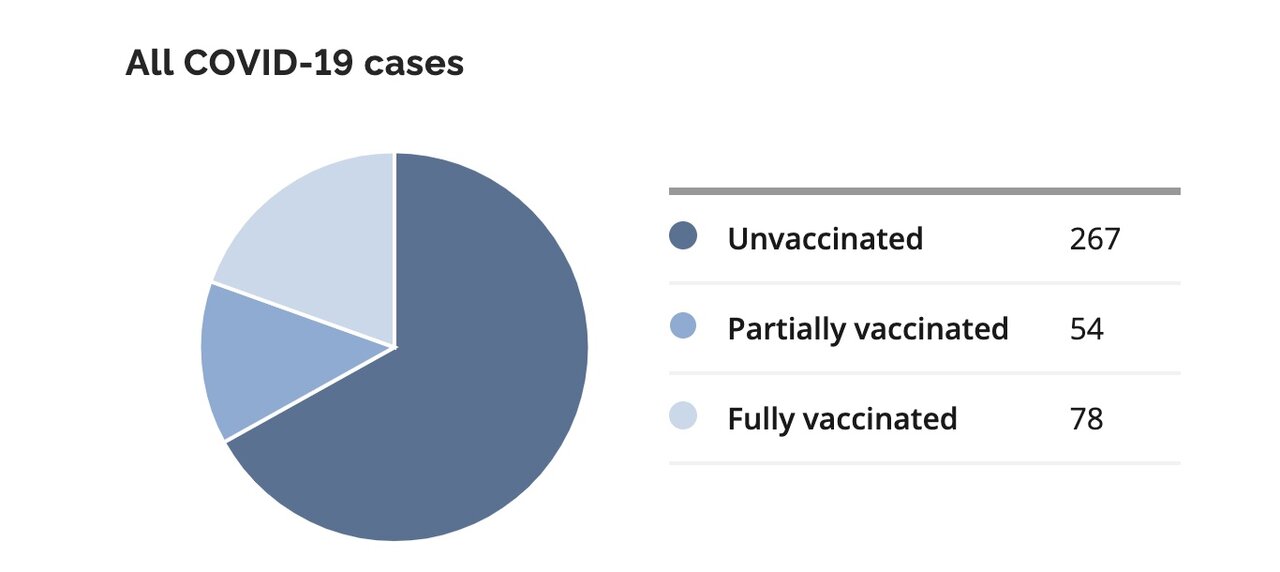 All COVID-19 cases

| | |
|---|---|
| Unvaccinated | 267 |
| Partially vaccinated | 54 |
| Fully vaccinated | 78 |